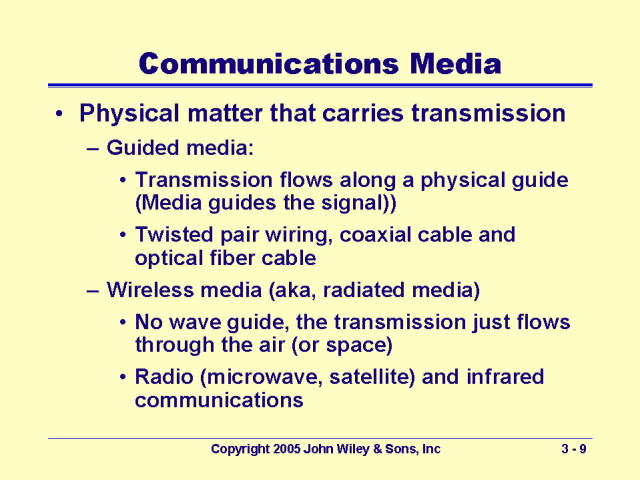 Communications Media

• Physical matter that carries transmission
  – Guided media:
    • Transmission flows along a physical guide (Media guides the signal))
    • Twisted pair wiring, coaxial cable and optical fiber cable
  – Wireless media (aka, radiated media)
    • No wave guide, the transmission just flows through the air (or space)
    • Radio (microwave, satellite) and infrared communications

Copyright 2005 John Wiley & Sons, Inc

3 - 9